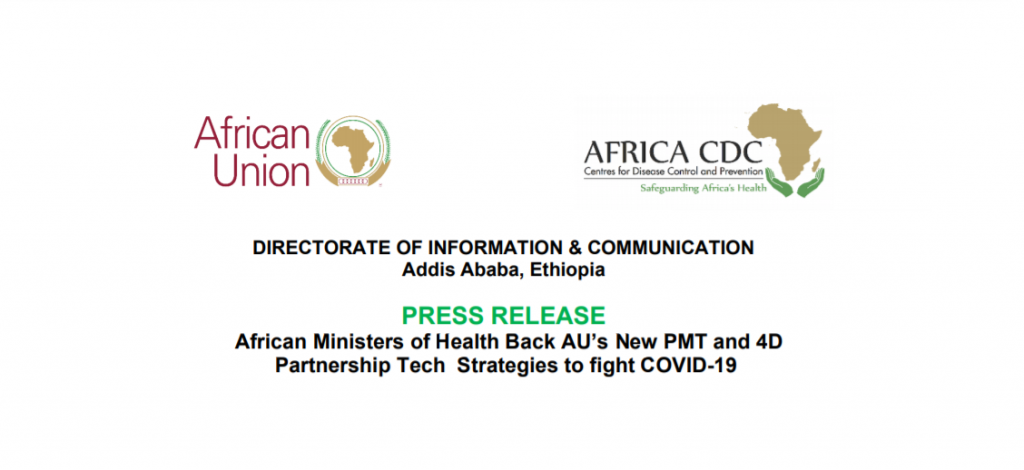 African Union

AFRICA CDC
Centres for Disease Control and Prevention
Safeguarding Africa's Health

DIRECTORATE OF INFORMATION & COMMUNICATION
Addis Ababa, Ethiopia

PRESS RELEASE
African Ministers of Health Back AU's New PMT and 4D Partnership Tech Strategies to fight COVID-19